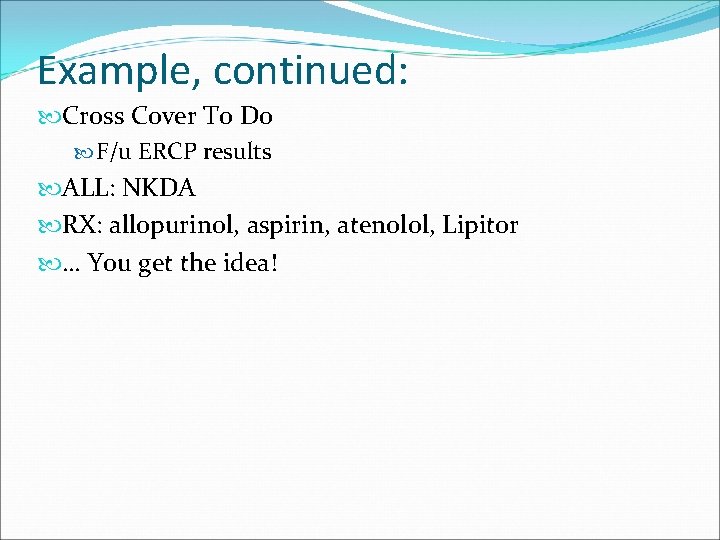 Example, continued:

Cross Cover To Do

F/u ERCP results

ALL: NKDA

RX: allopurinol, aspirin, atenolol, Lipitor

… You get the idea!